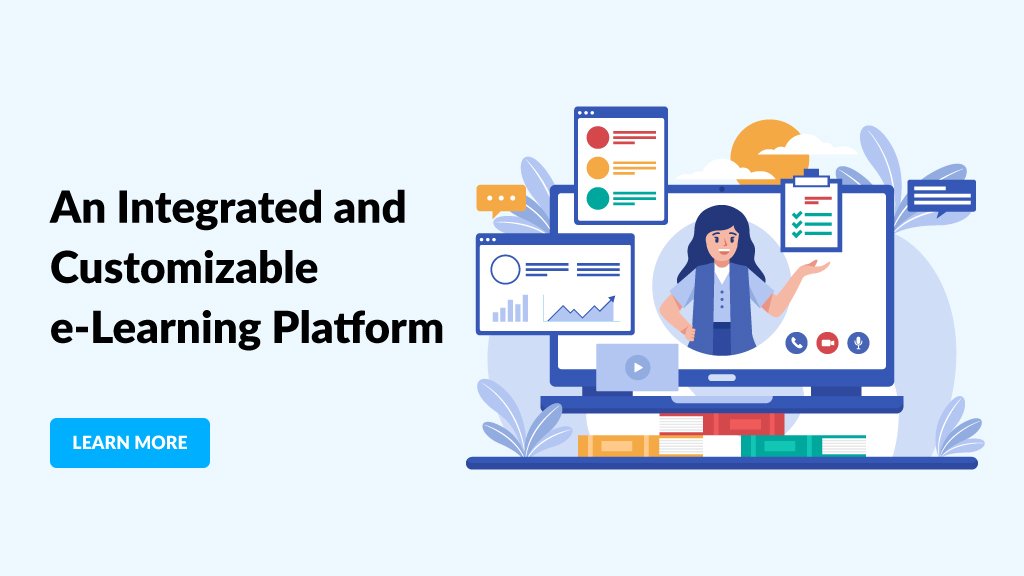 An Integrated and Customizable e-Learning Platform

LEARN MORE